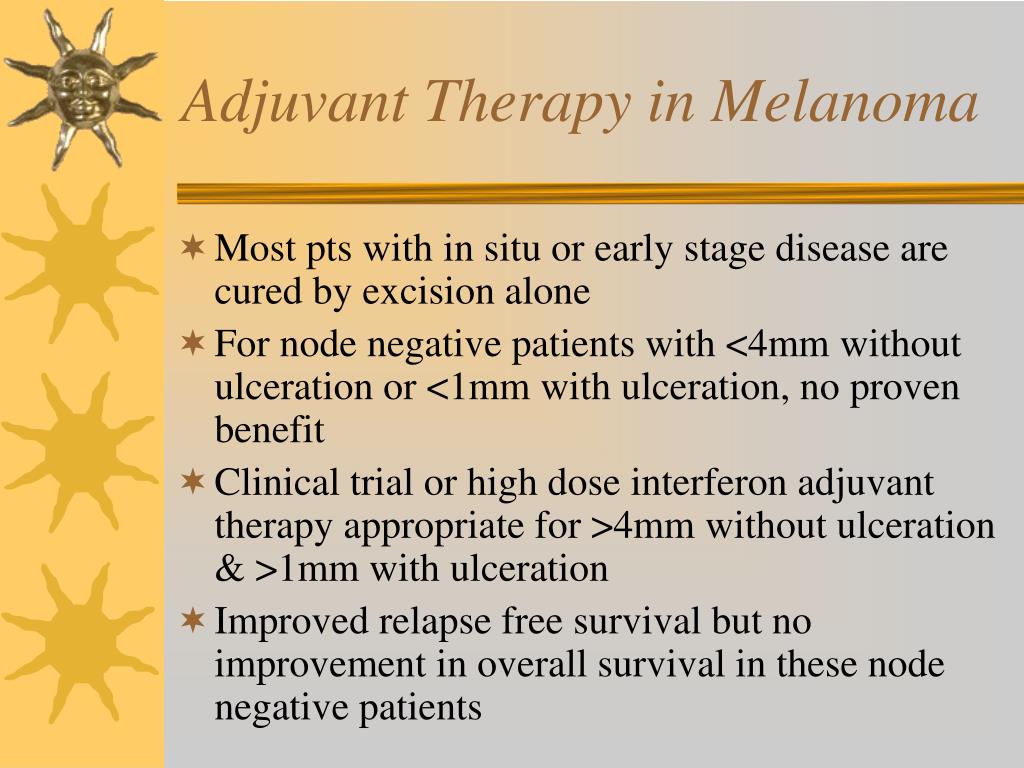 Adjuvant Therapy in Melanoma

Most pts with in situ or early stage disease are cured by excision alone

For node negative patients with <4mm without ulceration or <1mm with ulceration, no proven benefit

Clinical trial or high dose interferon adjuvant therapy appropriate for >4mm without ulceration & >1mm with ulceration

Improved relapse free survival but no improvement in overall survival in these node negative patients